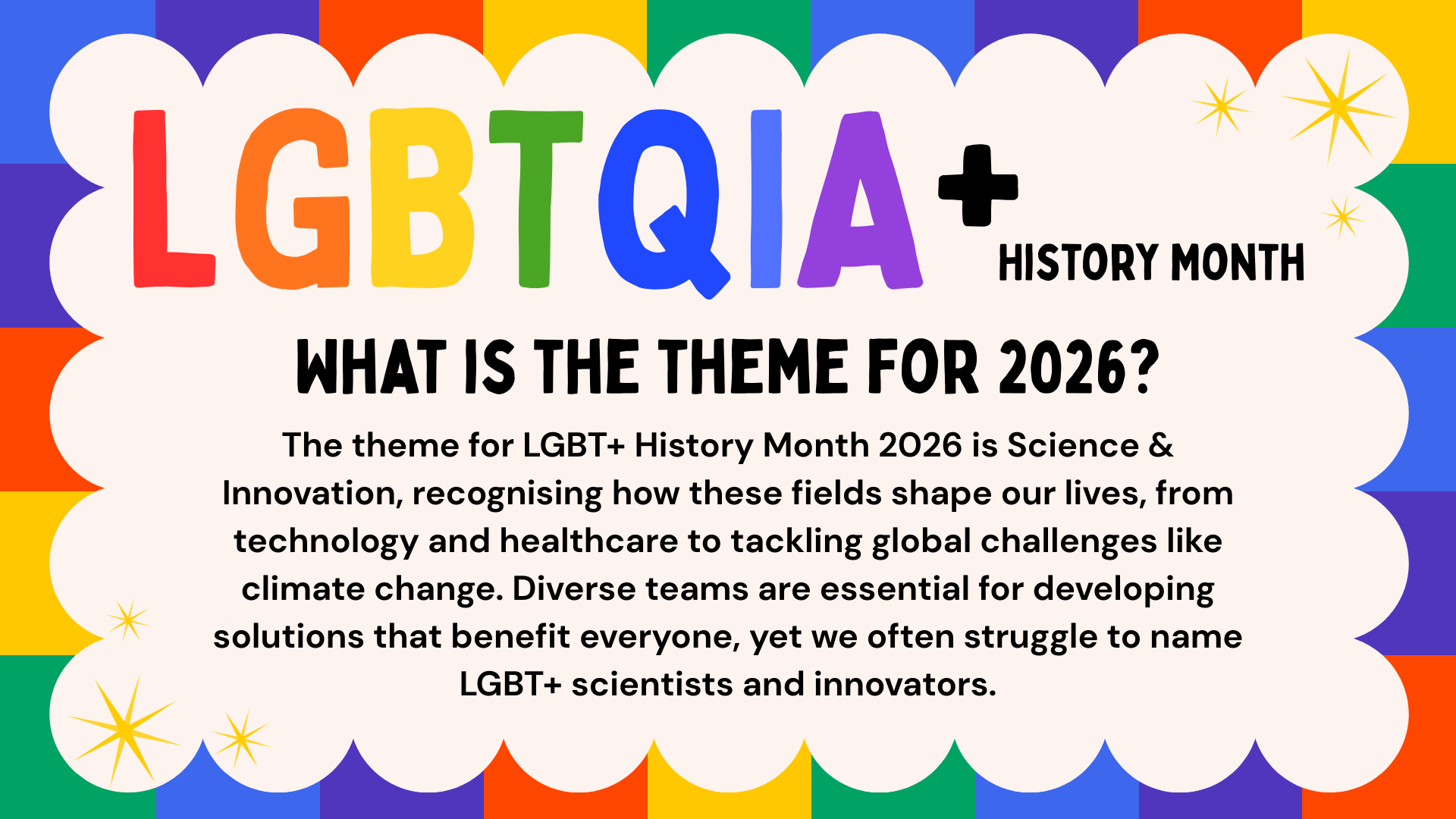 LGBTQIA+ HISTORY MONTH

WHAT IS THE THEME FOR 2026?

The theme for LGBT+ History Month 2026 is Science & Innovation, recognising how these fields shape our lives, from technology and healthcare to tackling global challenges like climate change. Diverse teams are essential for developing solutions that benefit everyone, yet we often struggle to name LGBT+ scientists and innovators.